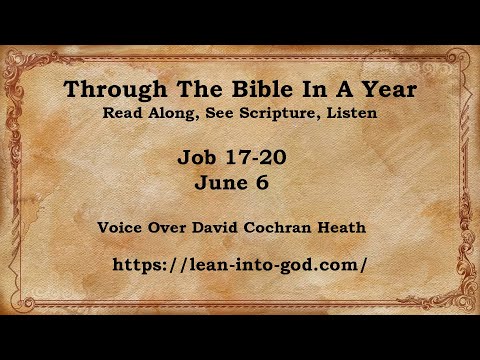 Through The Bible In A Year
Read Along, See Scripture, Listen

Job 17-20
June 6

Voice Over David Cochran Heath

https://lean-into-god.com/